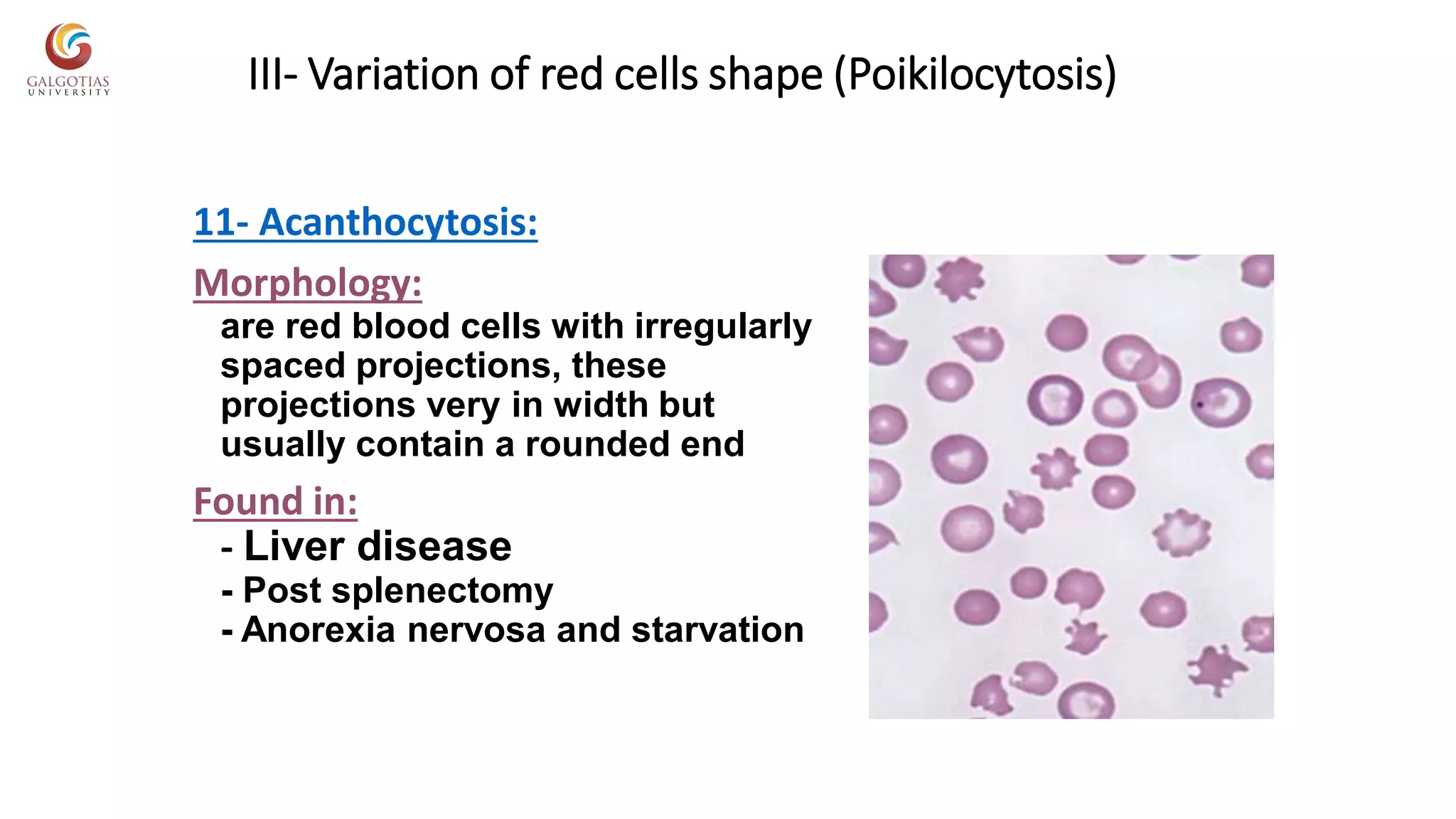 GALGOTIAS UNIVERSITY

III- Variation of red cells shape (Poikilocytosis)

11- Acanthocytosis:

Morphology:

are red blood cells with irregularly spaced projections, these projections very in width but usually contain a rounded end

Found in:

- Liver disease
- Post splenectomy
- Anorexia nervosa and starvation